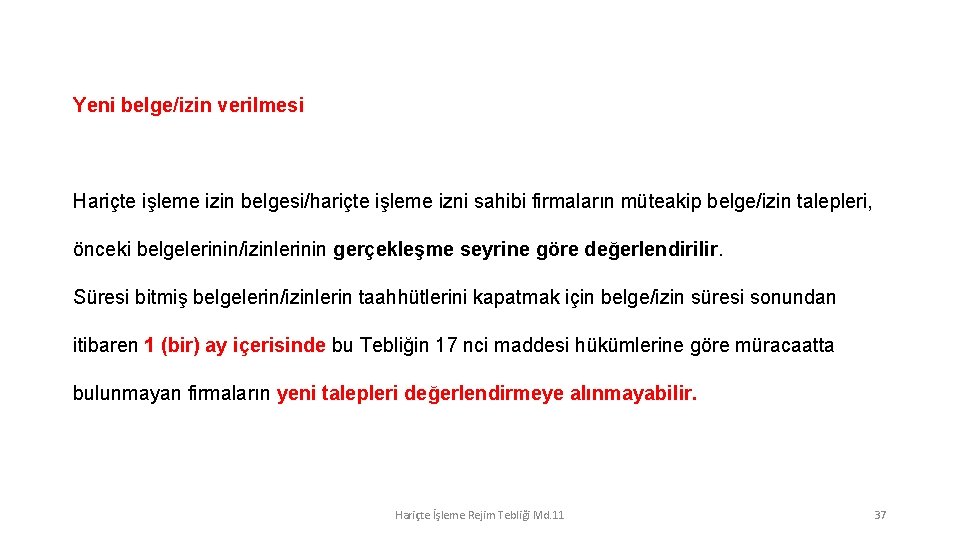 Yeni belge/izin verilmesi

Hariçte işleme izin belgesi/hariçte işleme izni sahibi firmaların müteakip belge/izin talepleri, önceki belgelerinin/izinlerinin gerçekleşme seyrine göre değerlendirilir.

Süresi bitmiş belgelerin/izinlerin taahhütlerini kapatmak için belge/izin süresi sonundan itibaren 1 (bir) ay içerisinde bu Tebliğin 17 nci maddesi hükümlerine göre müracaatta bulunmayan firmaların yeni talepleri değerlendirmeye alınmayabilir.

Hariçte İşleme Rejim Tebliği Md.11

37